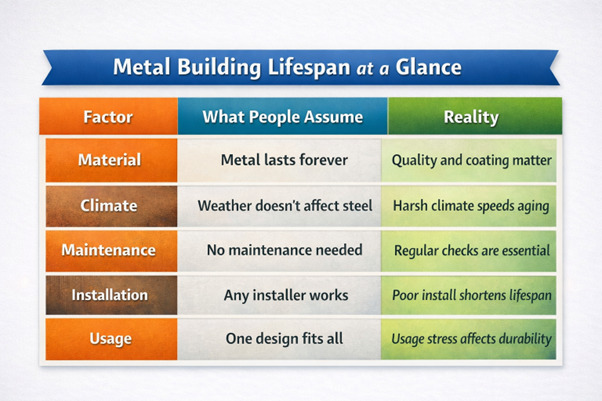 Metal Building Lifespan at a Glance

| Factor | What People Assume | Reality |
|---|---|---|
| Material | Metal lasts forever | Quality and coating matter |
| Climate | Weather doesn't affect steel | Harsh climate speeds aging |
| Maintenance | No maintenance needed | Regular checks are essential |
| Installation | Any installer works | Poor install shortens lifespan |
| Usage | One design fits all | Usage stress affects durability |